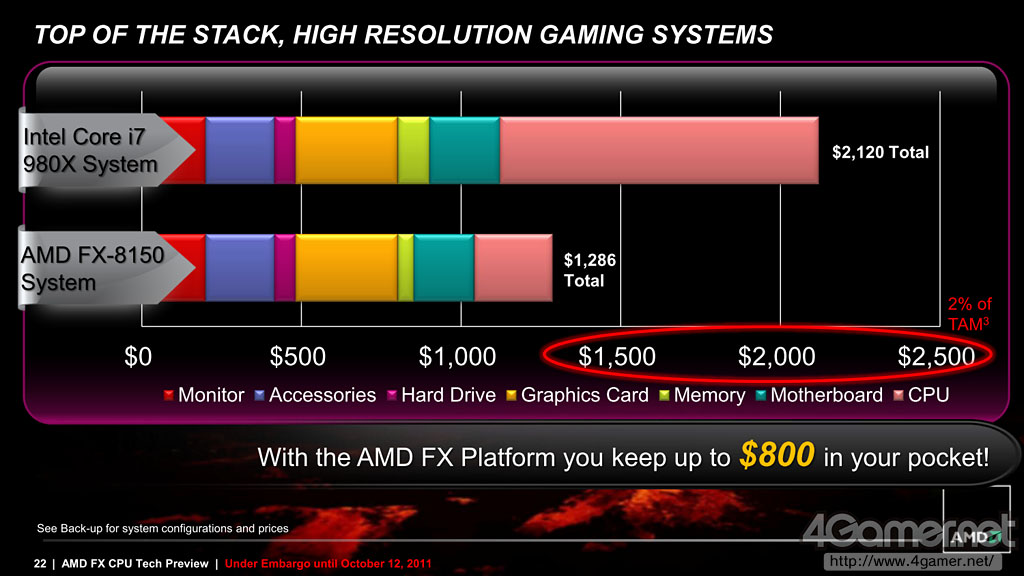 TOP OF THE STACK, HIGH RESOLUTION GAMING SYSTEMS

Intel Core i7 980X System

$2,120 Total

AMD FX-8150 System

$1,286 Total

2% of TAM$^3$

$0 $500 $1,000 $1,500 $2,000 $2,500

Monitor Accessories Hard Drive Graphics Card Memory Motherboard CPU

With the AMD FX Platform you keep up to $800 in your pocket!

See Back-up for system configurations and prices

22 | AMD FX CPU Tech Preview | Under Embargo until October 12, 2011

4Gamer.net

AMD

http://www.4gamer.net/